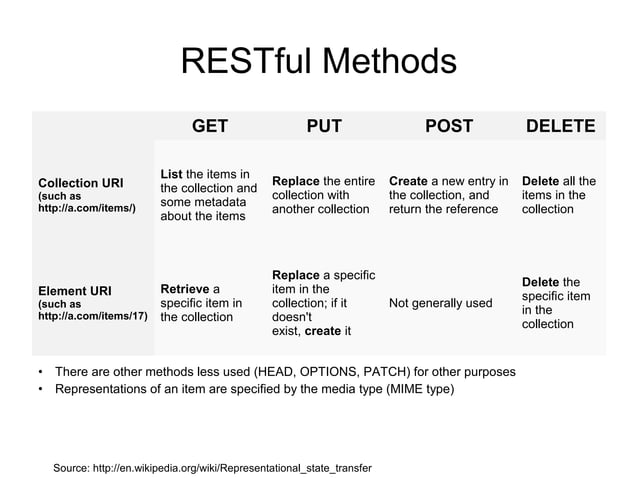 RESTful Methods

| | GET | PUT | POST | DELETE |
|---|---|---|---|---|
| Collection URI (such as http://a.com/items/) | List the items in the collection and some metadata about the items | Replace the entire collection with another collection | Create a new entry in the collection, and return the reference | Delete all the items in the collection |
| Element URI (such as http://a.com/items/17) | Retrieve a specific item in the collection | Replace a specific item in the collection; if it doesn't exist, create it | Not generally used | Delete the specific item in the collection |

• There are other methods less used (HEAD, OPTIONS, PATCH) for other purposes
• Representations of an item are specified by the media type (MIME type)

Source: http://en.wikipedia.org/wiki/Representational_state_transfer